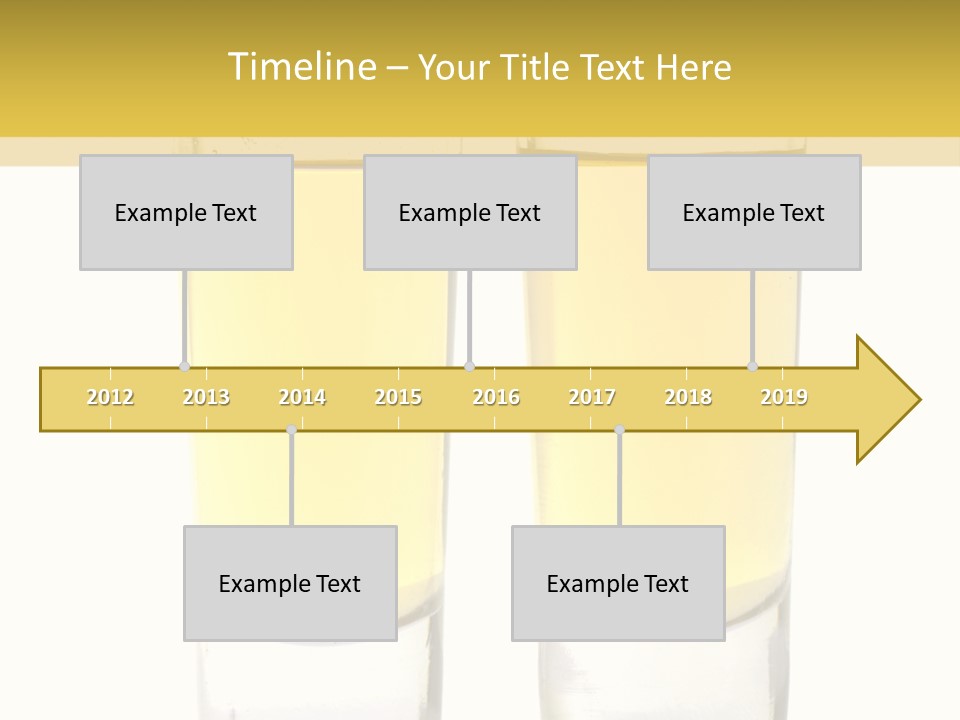 Timeline – Your Title Text Here

Example Text

Example Text

Example Text

2012 2013 2014 2015 2016 2017 2018 2019

Example Text

Example Text